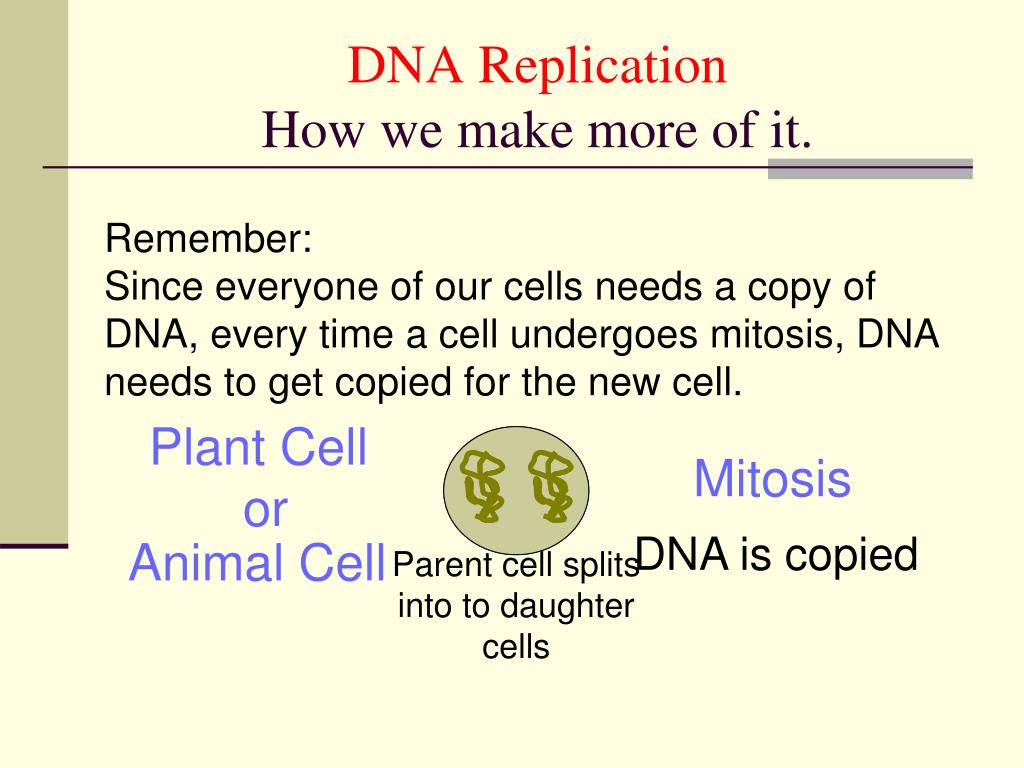 DNA Replication
How we make more of it.

Remember:
Since everyone of our cells needs a copy of DNA, every time a cell undergoes mitosis, DNA needs to get copied for the new cell.

Plant Cell
or
Animal Cell

Parent cell splits into to daughter cells

Mitosis

DNA is copied